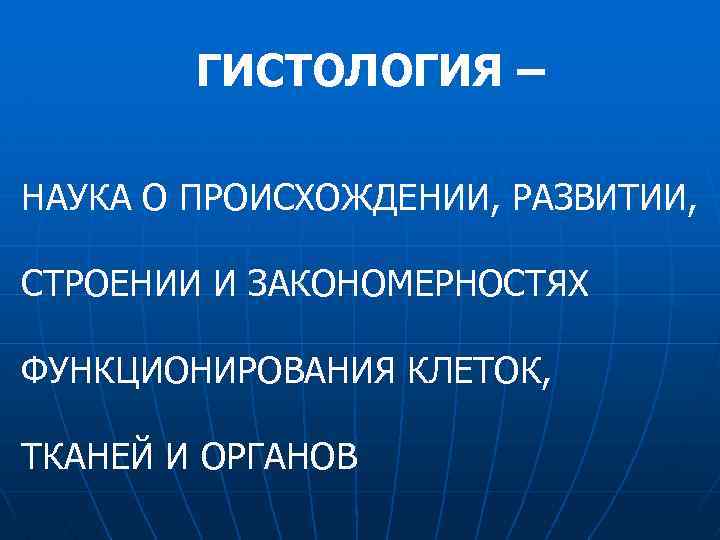 ГИСТОЛОГИЯ –

НАУКА О ПРОИСХОЖДЕНИИ, РАЗВИТИИ, СТРОЕНИИ И ЗАКОНОМЕРНОСТЯХ ФУНКЦИОНИРОВАНИЯ КЛЕТОК, ТКАНЕЙ И ОРГАНОВ